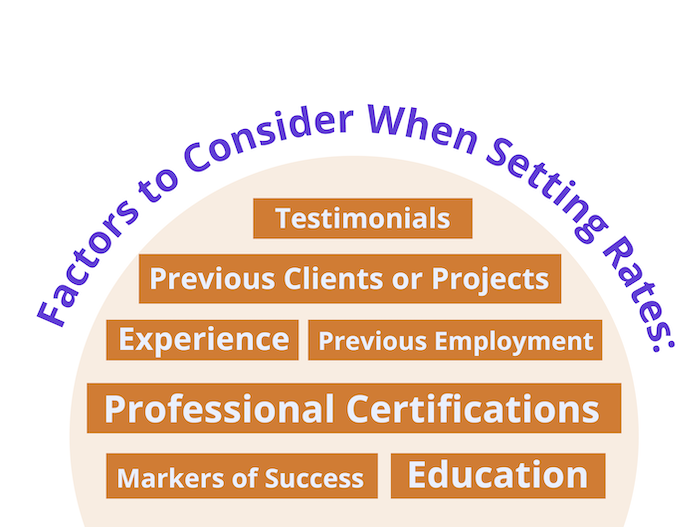 Factors to Consider When Setting Rates:

Testimonials

Previous Clients or Projects

Experience

Previous Employment

Professional Certifications

Markers of Success

Education